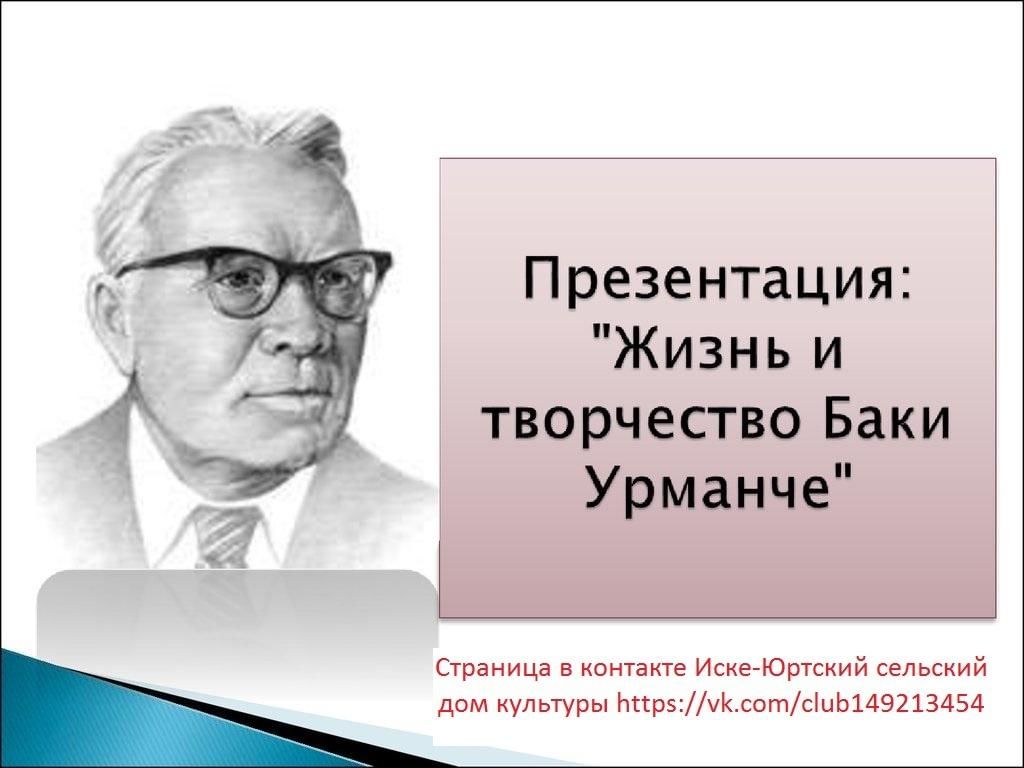 Презентация: "Жизнь и творчество Баки Урманче"

Страница в контакте Иске-Юртский сельский дом культуры https://vk.com/club149213454